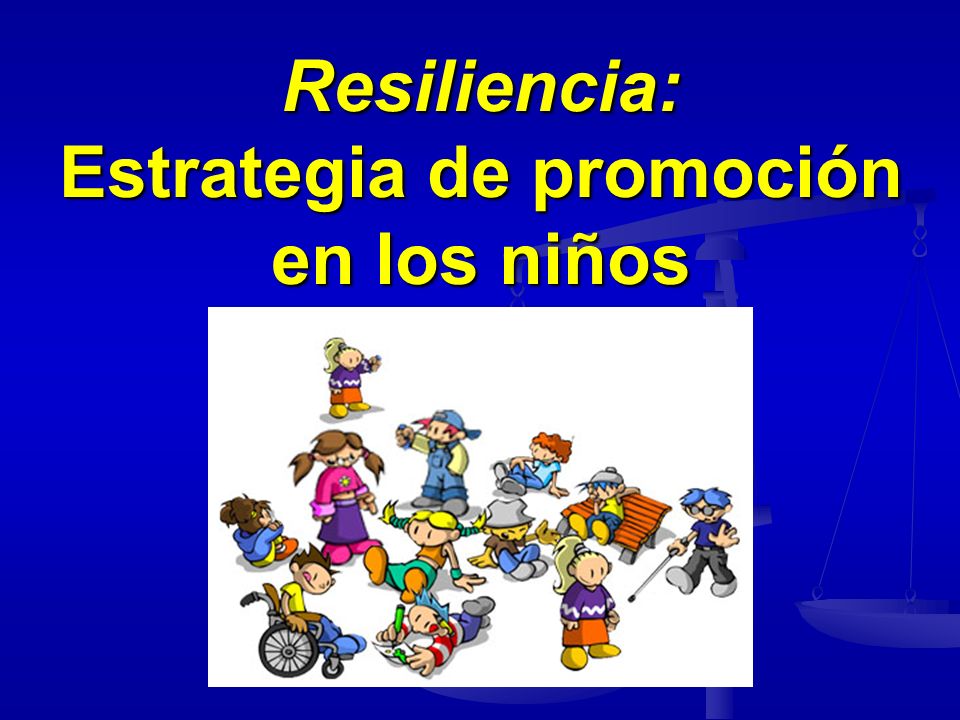 Resiliencia:
Estrategia de promoción en los niños